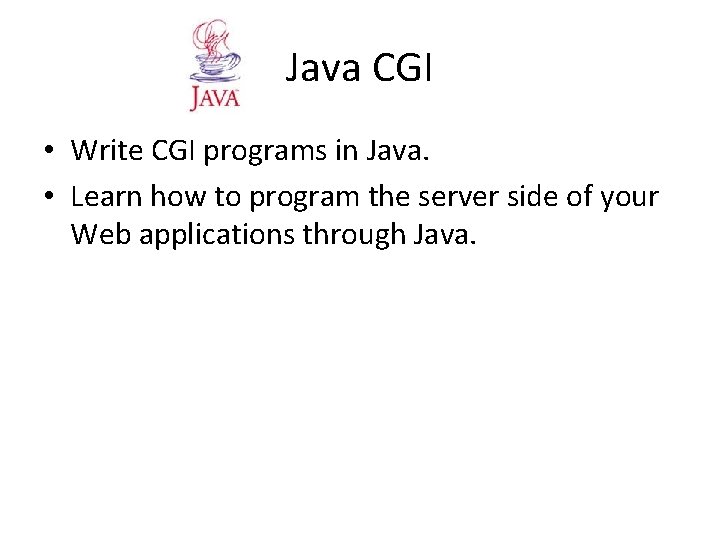 JAVA

Java CGI

• Write CGI programs in Java.
• Learn how to program the server side of your Web applications through Java.